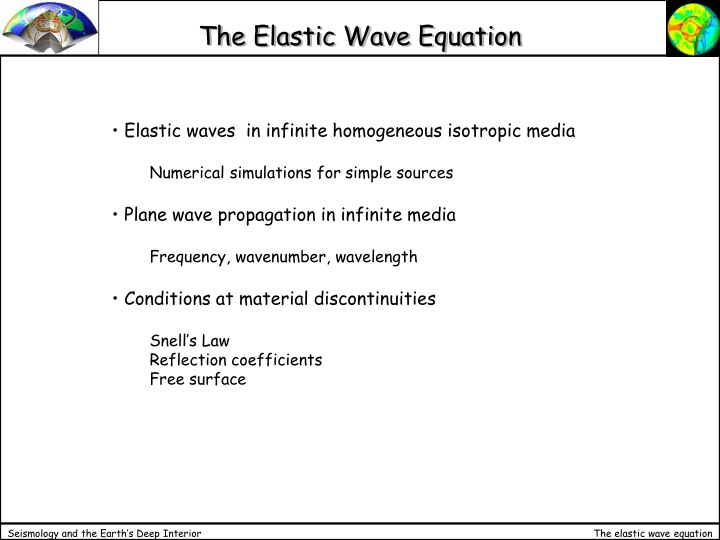 The Elastic Wave Equation

• Elastic waves in infinite homogeneous isotropic media

Numerical simulations for simple sources

• Plane wave propagation in infinite media

Frequency, wavenumber, wavelength

• Conditions at material discontinuities

Snell's Law
Reflection coefficients
Free surface

Seismology and the Earth's Deep Interior

The elastic wave equation